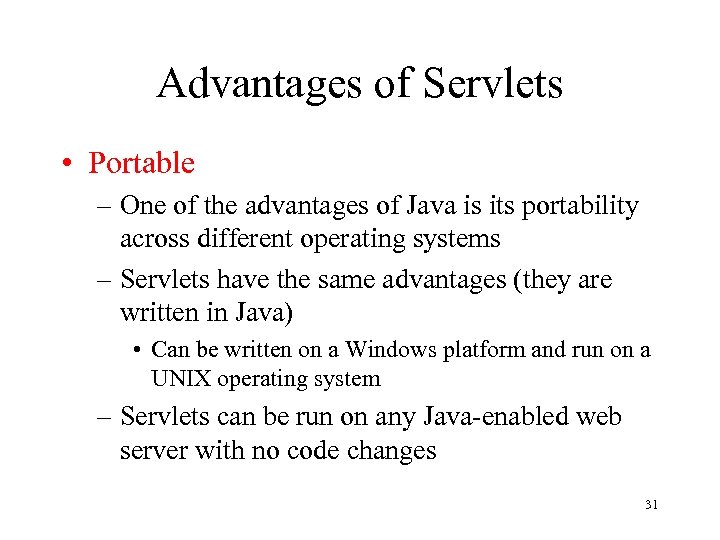 Advantages of Servlets

• Portable

– One of the advantages of Java is its portability across different operating systems

– Servlets have the same advantages (they are written in Java)

• Can be written on a Windows platform and run on a UNIX operating system

– Servlets can be run on any Java-enabled web server with no code changes

31